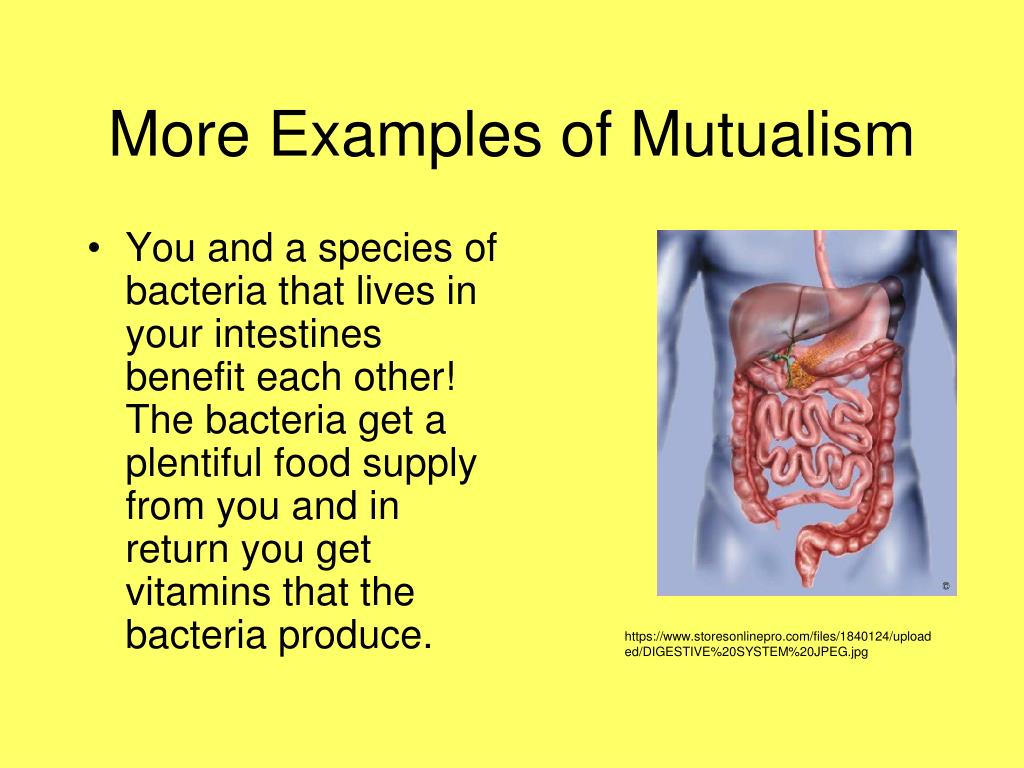 More Examples of Mutualism

• You and a species of bacteria that lives in your intestines benefit each other! The bacteria get a plentiful food supply from you and in return you get vitamins that the bacteria produce.

©

https://www.storesonlinepro.com/files/1840124/uploaded/DIGESTIVE%20SYSTEM%20JPEG.jpg